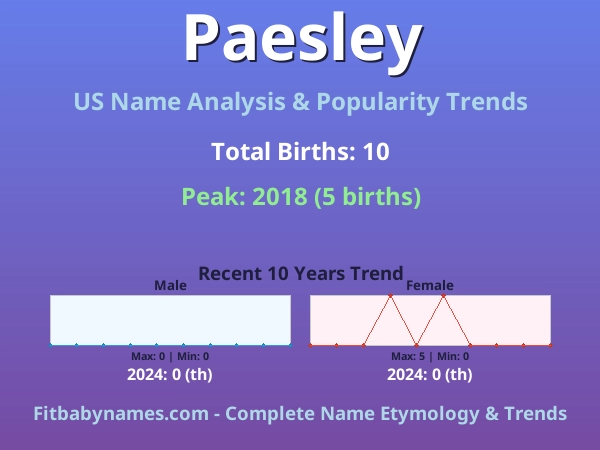 Paesley

US Name Analysis & Popularity Trends

Total Births: 10

Peak: 2018 (5 births)

Recent 10 Years Trend

Male

Max: 0 | Min: 0

2024: 0 (th)

Female

Max: 5 | Min: 0

2024: 0 (th)

Fitbabynames.com - Complete Name Etymology & Trends